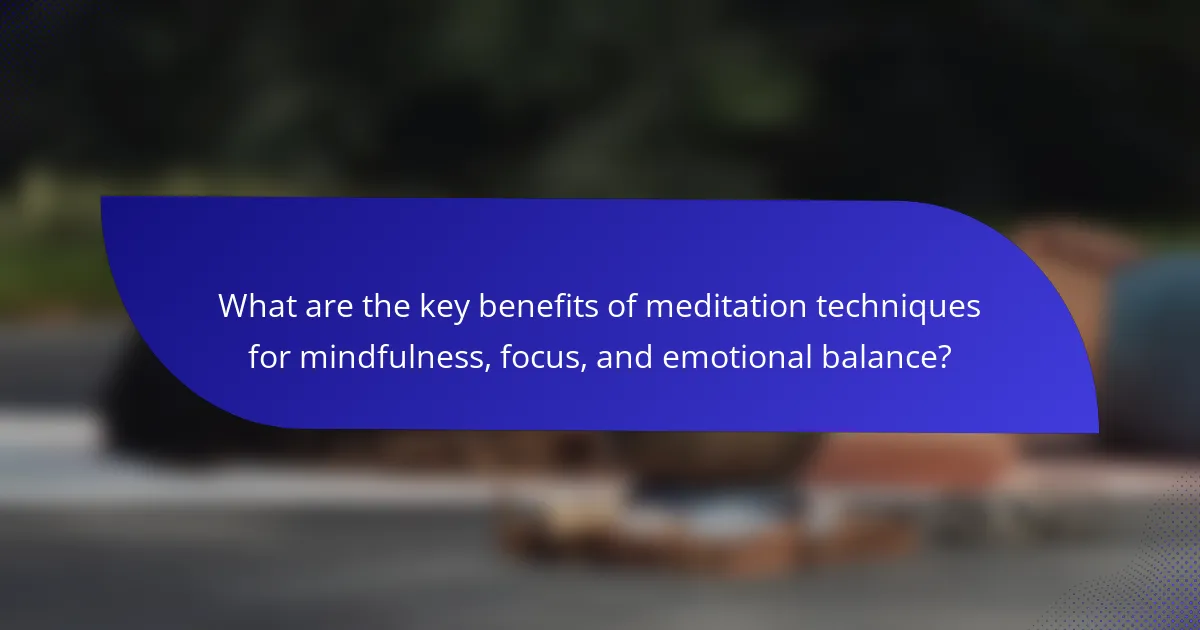 What are the key benefits of meditation techniques for mindfulness, focus, and emotional balance?